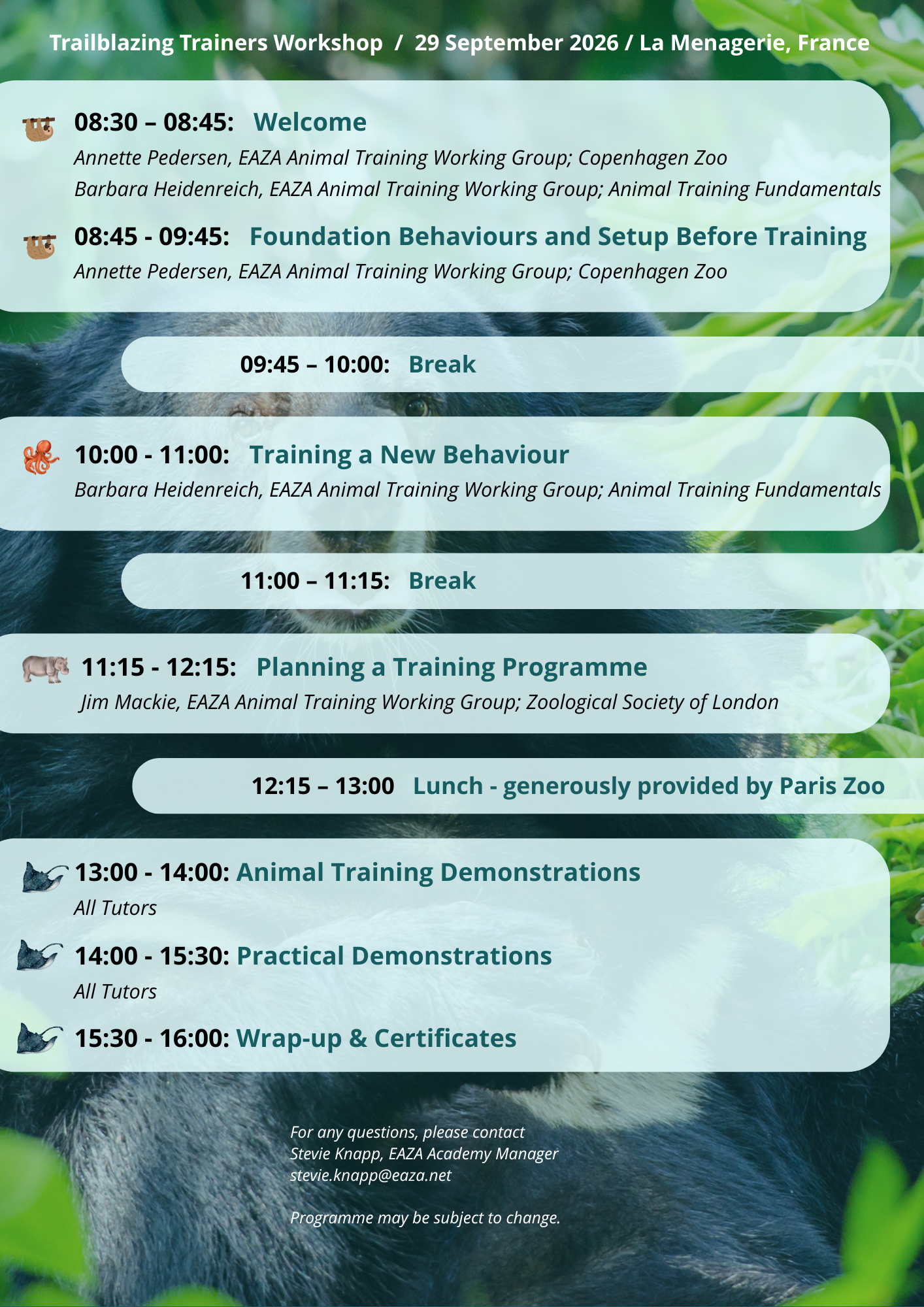 Trailblazing Trainers Workshop / 29 September 2026 / La Menagerie, France

08:30 – 08:45: Welcome
Annette Pedersen, EAZA Animal Training Working Group; Copenhagen Zoo
Barbara Heidenreich, EAZA Animal Training Working Group; Animal Training Fundamentals

08:45 - 09:45: Foundation Behaviours and Setup Before Training
Annette Pedersen, EAZA Animal Training Working Group; Copenhagen Zoo

09:45 – 10:00: Break

10:00 - 11:00: Training a New Behaviour
Barbara Heidenreich, EAZA Animal Training Working Group; Animal Training Fundamentals

11:00 – 11:15: Break

11:15 - 12:15: Planning a Training Programme
Jim Mackie, EAZA Animal Training Working Group; Zoological Society of London

12:15 – 13:00 Lunch - generously provided by Paris Zoo

13:00 - 14:00: Animal Training Demonstrations
All Tutors

14:00 - 15:30: Practical Demonstrations
All Tutors

15:30 - 16:00: Wrap-up & Certificates

For any questions, please contact
Stevie Knapp, EAZA Academy Manager
stevie.knapp@eaza.net

Programme may be subject to change.